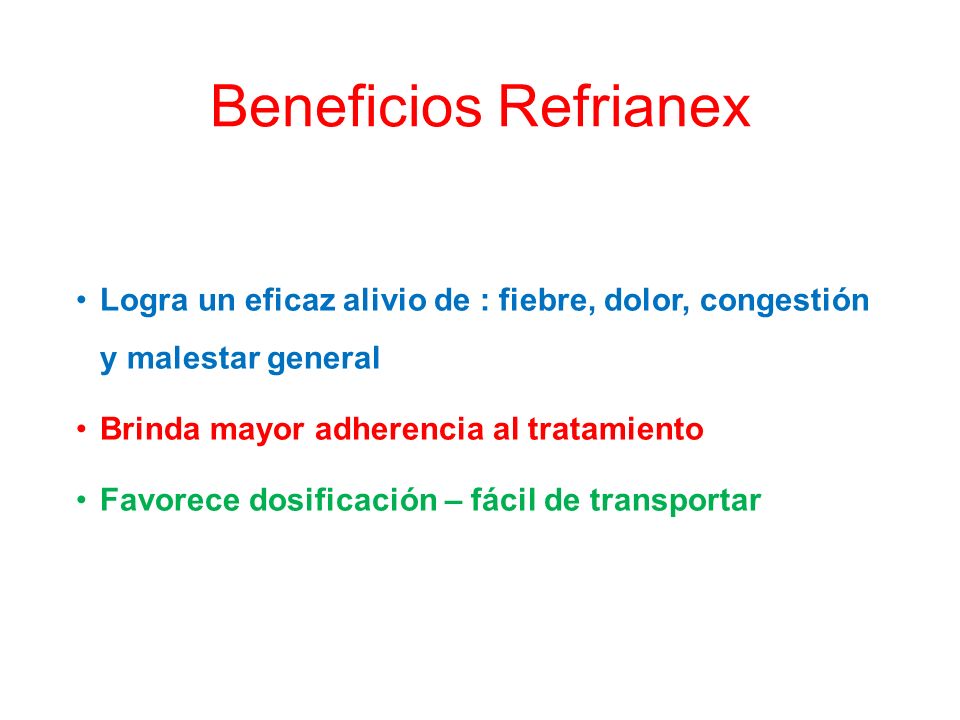 Beneficios Refrianex

• Logra un eficaz alivio de : fiebre, dolor, congestión y malestar general

• Brinda mayor adherencia al tratamiento

• Favorece dosificación – fácil de transportar